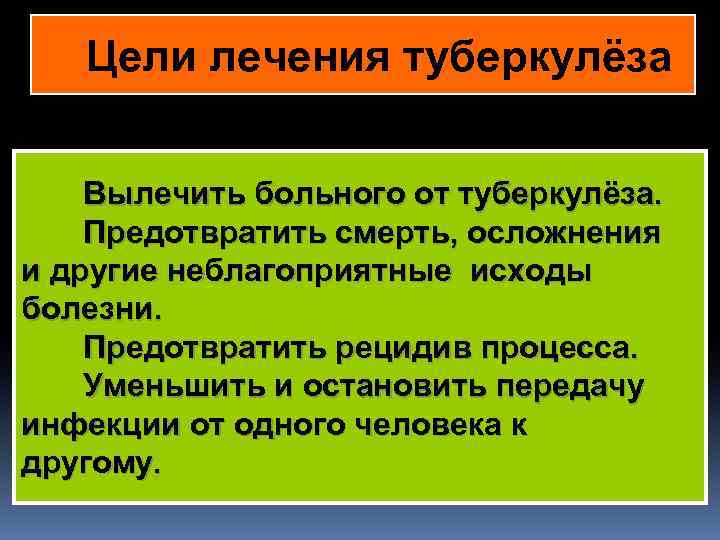 Цели лечения туберкулёза

Вылечить больного от туберкулёза.

Предотвратить смерть, осложнения и другие неблагоприятные исходы болезни.

Предотвратить рецидив процесса.

Уменьшить и остановить передачу инфекции от одного человека к другому.